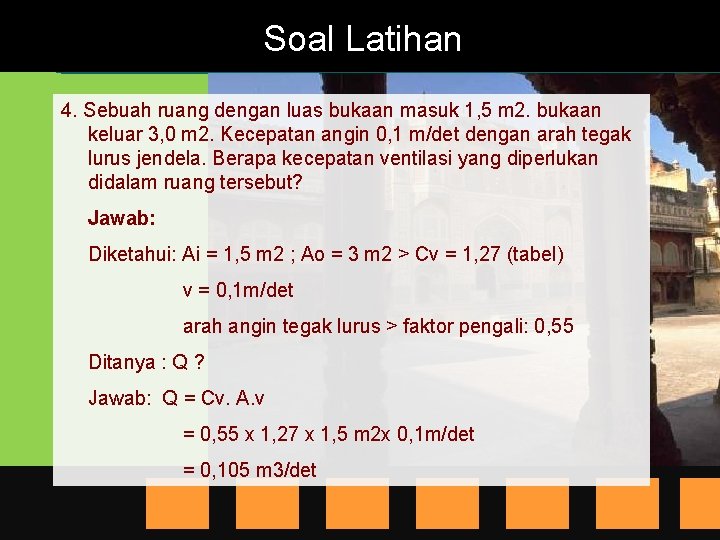 Soal Latihan

4. Sebuah ruang dengan luas bukaan masuk 1,5 m2. bukaan keluar 3,0 m2. Kecepatan angin 0,1 m/det dengan arah tegak lurus jendela. Berapa kecepatan ventilasi yang diperlukan didalam ruang tersebut?

Jawab:

Diketahui: Ai = 1,5 m2 ; Ao = 3 m2 > Cv = 1,27 (tabel)

v = 0,1m/det

arah angin tegak lurus > faktor pengali: 0,55

Ditanya : Q ?

Jawab: Q = Cv. A.v

= 0,55 x 1,27 x 1,5 m2x 0,1m/det

= 0,105 m3/det